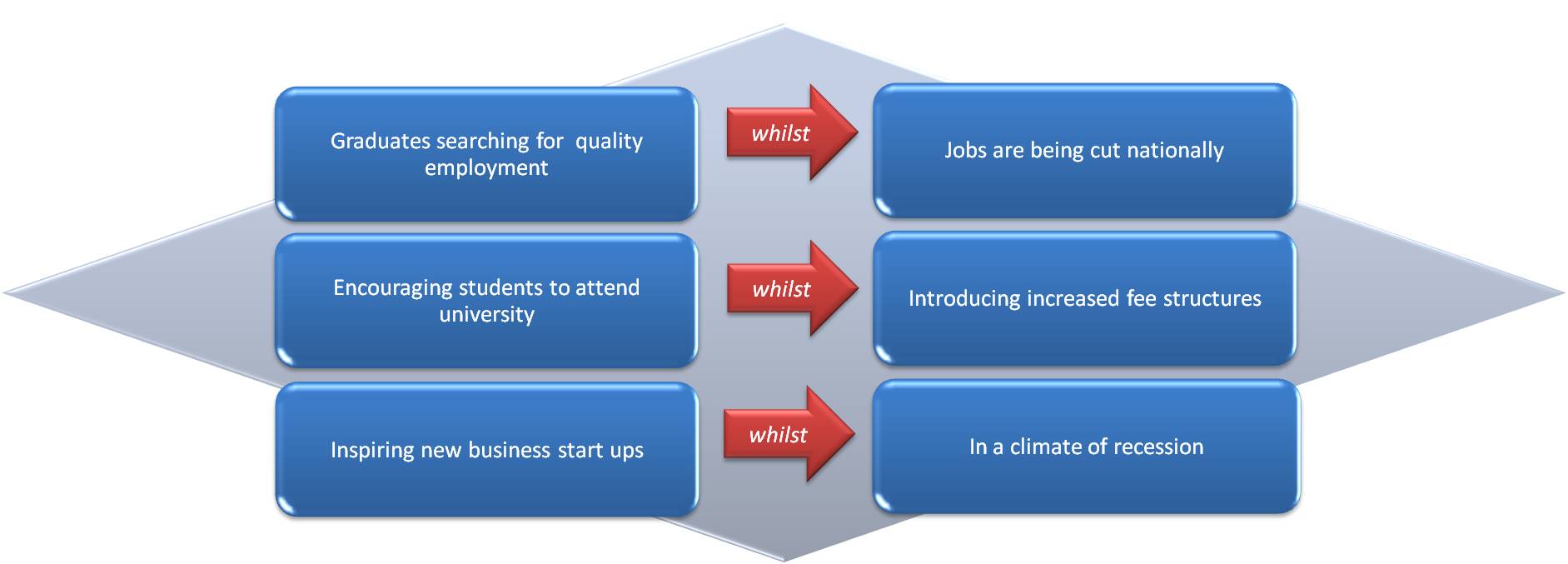 Graduates searching for quality employment

whilst

Jobs are being cut nationally

Encouraging students to attend university

whilst

Introducing increased fee structures

Inspiring new business start ups

whilst

In a climate of recession